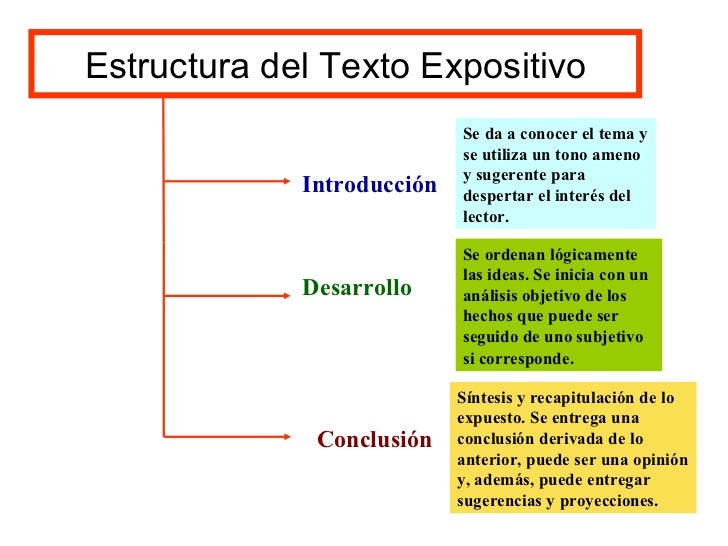 Estructura del Texto Expositivo

Introducción

Se da a conocer el tema y se utiliza un tono ameno y sugerente para despertar el interés del lector.

Desarrollo

Se ordenan lógicamente las ideas. Se inicia con un análisis objetivo de los hechos que puede ser seguido de uno subjetivo si corresponde.

Conclusión

Síntesis y recapitulación de lo expuesto. Se entrega una conclusión derivada de lo anterior, puede ser una opinión y, además, puede entregar sugerencias y proyecciones.